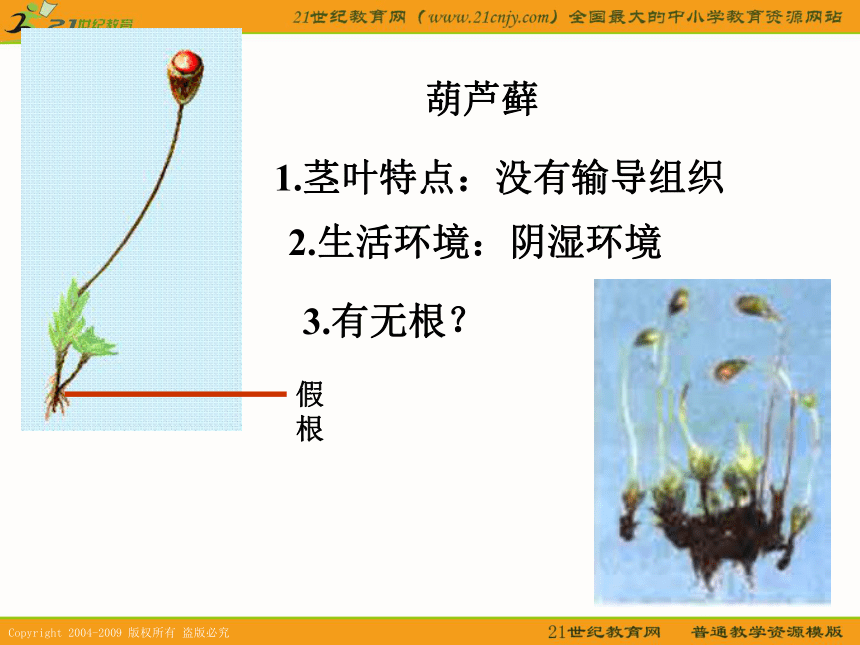 21世纪教育

21世纪教育网（www.21cnjy.com）全国最大的中小学教育资源网站

葫芦藓

1.茎叶特点：没有输导组织

2.生活环境：阴湿环境

3.有无根？

假根

Copyright 2004-2009 版权所有 盗版必究

21世纪教育网 普通教学资源模版